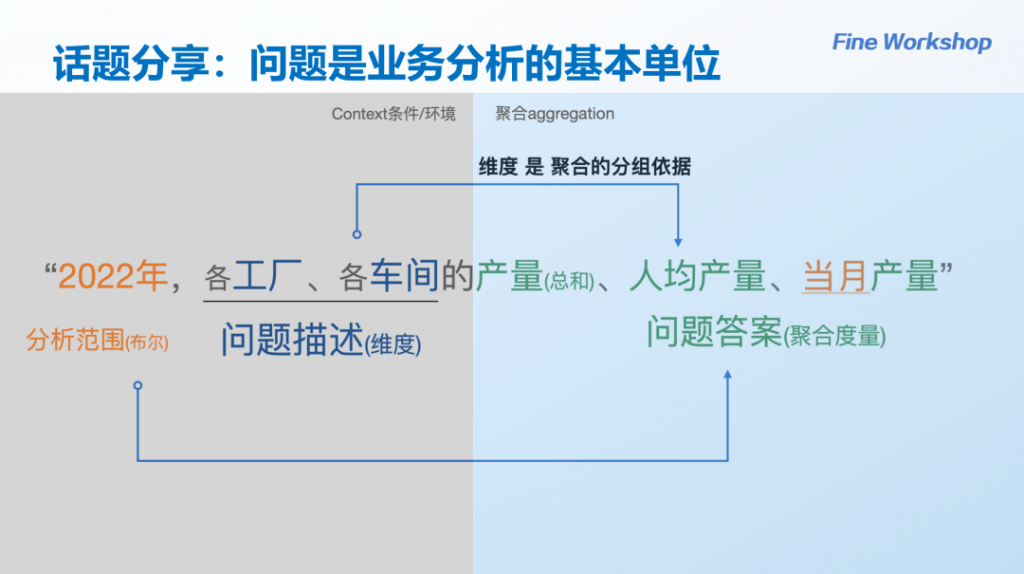 话题分享：问题是业务分析的基本单位

Fine Workshop

Context条件/环境

聚合aggregation

维度 是 聚合的分组依据

“2022年，各工厂、各车间的产量(总和)、人均产量、当月产量”

分析范围(布尔)

问题描述(维度)

问题答案(聚合度量)